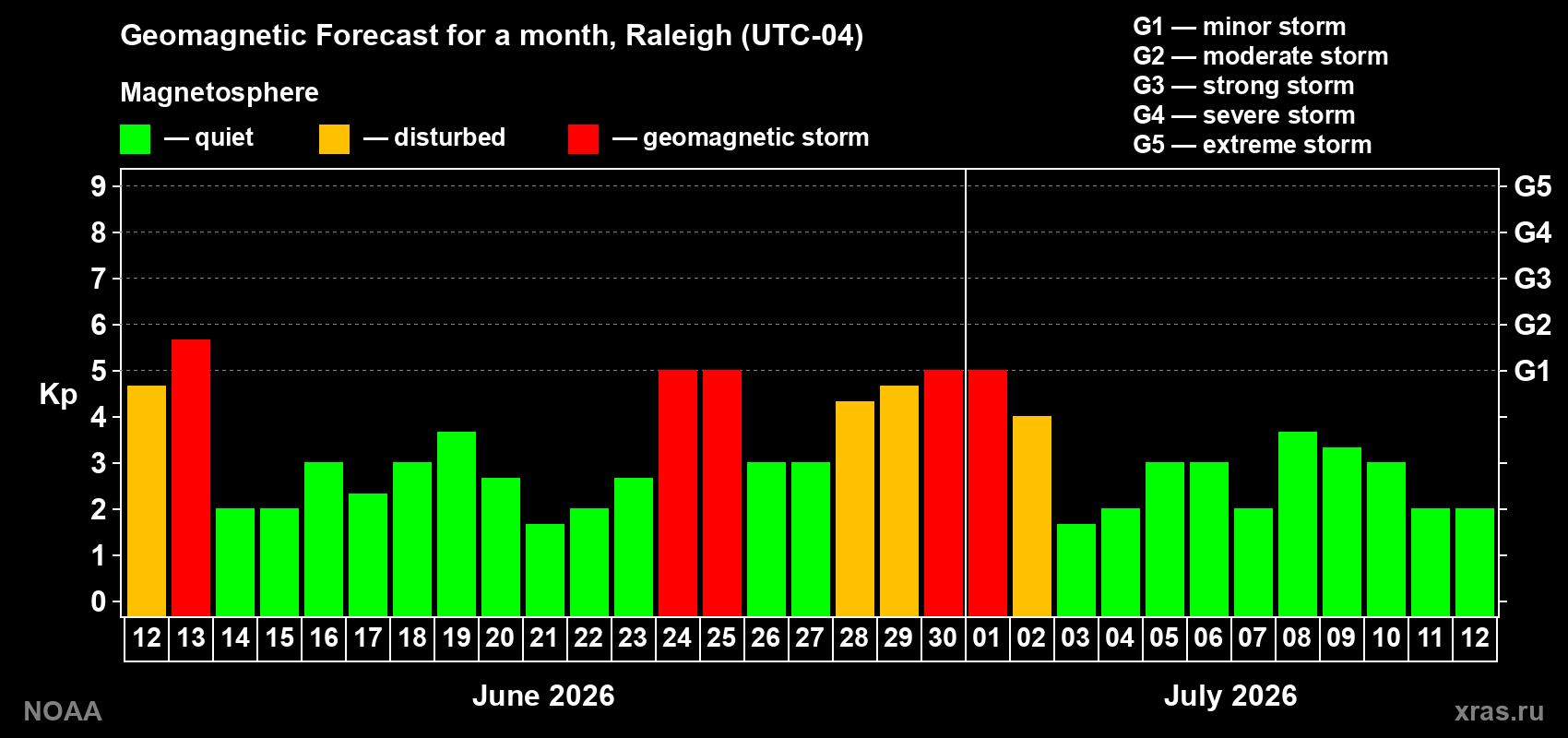 Geomagnetic Forecast for a month, Raleigh (UTC-04)

Magnetosphere

— quiet — disturbed — geomagnetic storm

G1 — minor storm
G2 — moderate storm
G3 — strong storm
G4 — severe storm
G5 — extreme storm

Kp

9 8 7 6 5 4 3 2 1 0

G5 G4 G3 G2 G1

12 13 14 15 16 17 18 19 20 21 22 23 24 25 26 27 28 29 30 01 02 03 04 05 06 07 08 09 10 11 12

June 2026

July 2026

NOAA

xras.ru